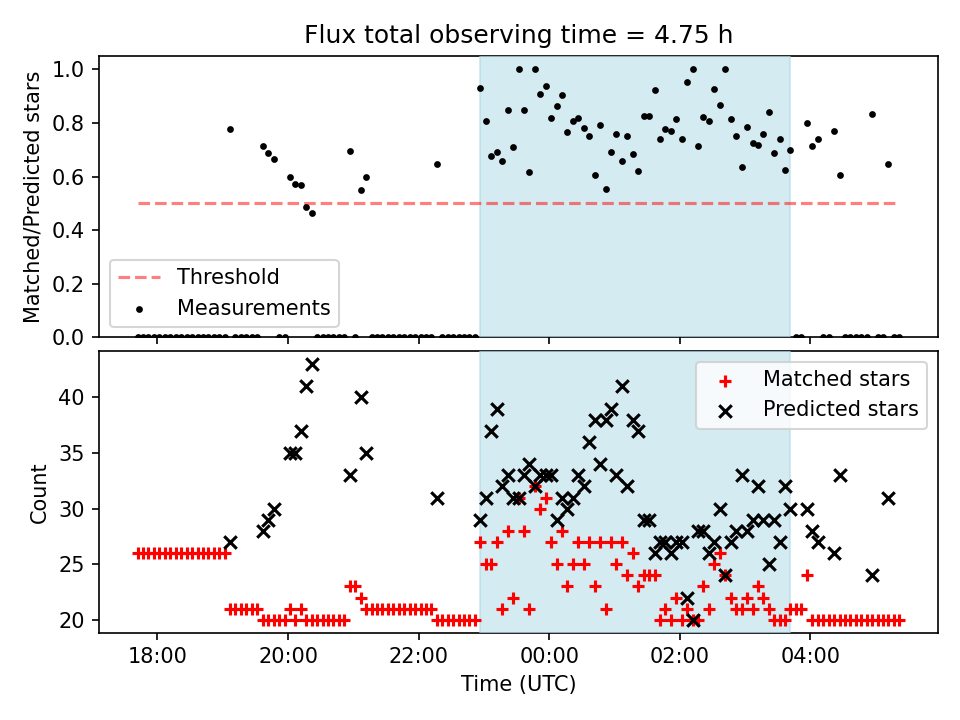 Flux total observing time = 4.75 h

Matched/Predicted stars

1.0
0.8
0.6
0.4
0.2
0.0

Threshold
Measurements

Count

40
35
30
25
20

Matched stars
Predicted stars

18:00
20:00
22:00
00:00
02:00
04:00

Time (UTC)